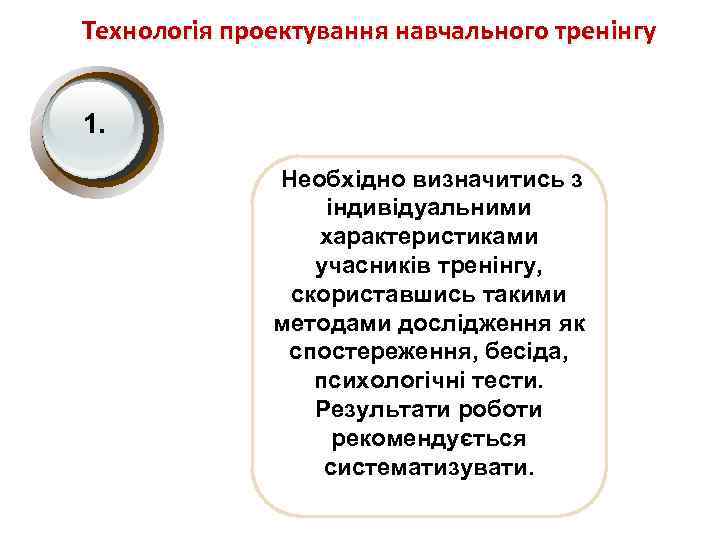 Технологія проектування навчального тренінгу

1.

Необхідно визначитись з індивідуальними характеристиками учасників тренінгу, скориставшись такими методами дослідження як спостереження, бесіда, психологічні тести. Результати роботи рекомендується систематизувати.